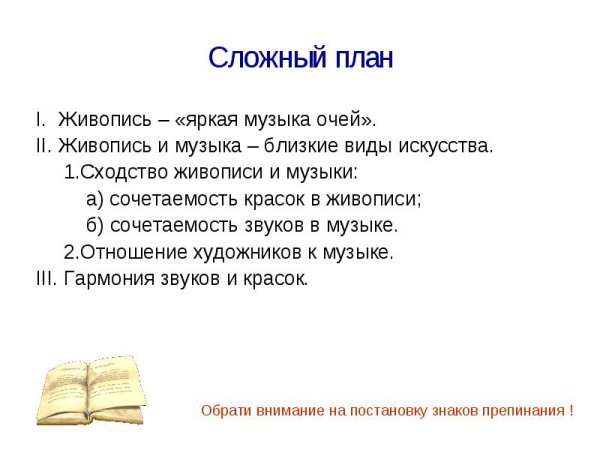 Сложный план

I. Живопись – «яркая музыка очей».
II. Живопись и музыка – близкие виды искусства.
1.Сходство живописи и музыки:
а) сочетаемость красок в живописи;
б) сочетаемость звуков в музыке.
2.Отношение художников к музыке.
III. Гармония звуков и красок.

Обрати внимание на постановку знаков препинания !